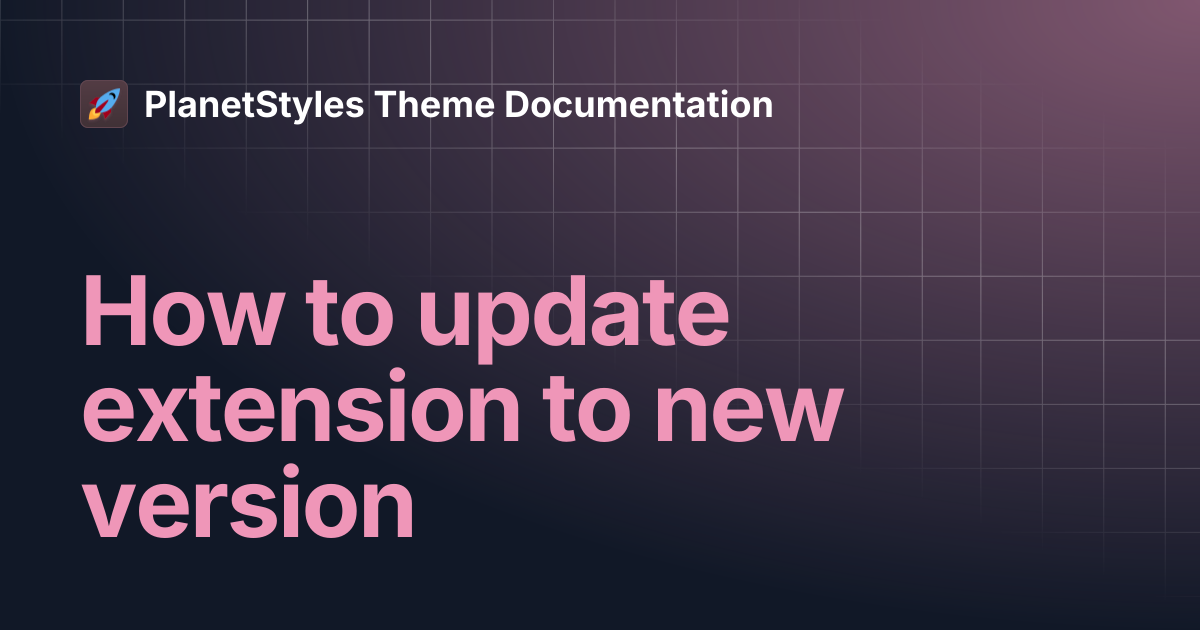 PlanetStyles Theme Documentation

How to update extension to new version